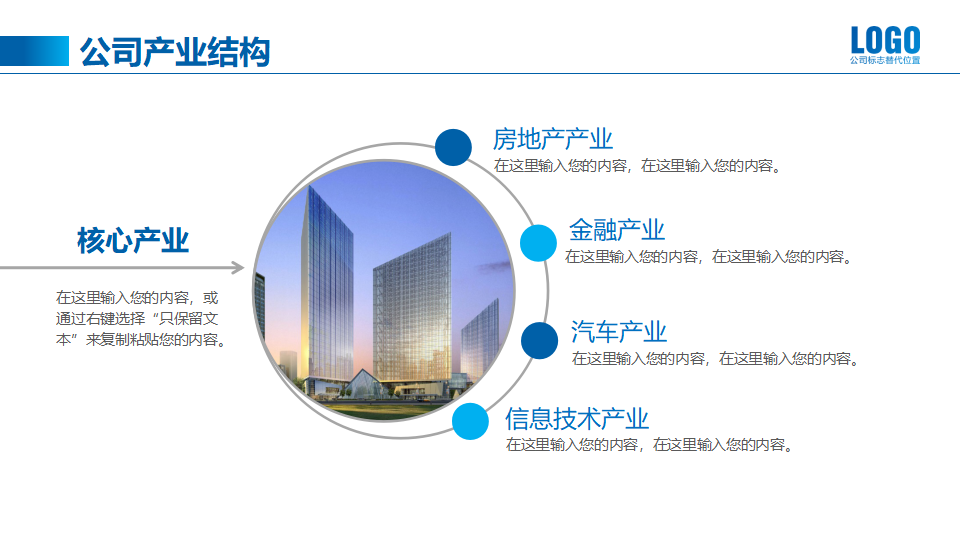 公司产业结构

LOGO
公司标志替代位置

核心产业

在这里输入您的内容，或通过右键选择“只保留文本”来复制粘贴您的内容。

房地产产业
在这里输入您的内容，在这里输入您的内容。

金融产业
在这里输入您的内容，在这里输入您的内容。

汽车产业
在这里输入您的内容，在这里输入您的内容。

信息技术产业
在这里输入您的内容，在这里输入您的内容。